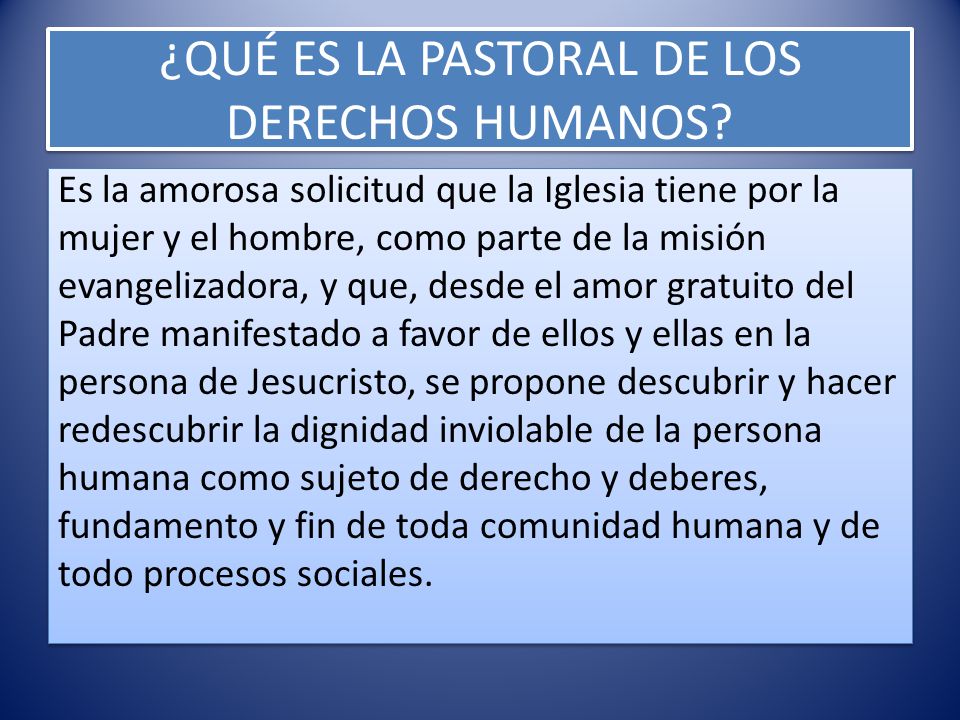 ¿QUÉ ES LA PASTORAL DE LOS DERECHOS HUMANOS?

Es la amorosa solicitud que la Iglesia tiene por la mujer y el hombre, como parte de la misión evangelizadora, y que, desde el amor gratuito del Padre manifestado a favor de ellos y ellas en la persona de Jesucristo, se propone descubrir y hacer redescubrir la dignidad inviolable de la persona humana como sujeto de derecho y deberes, fundamento y fin de toda comunidad humana y de todo procesos sociales.